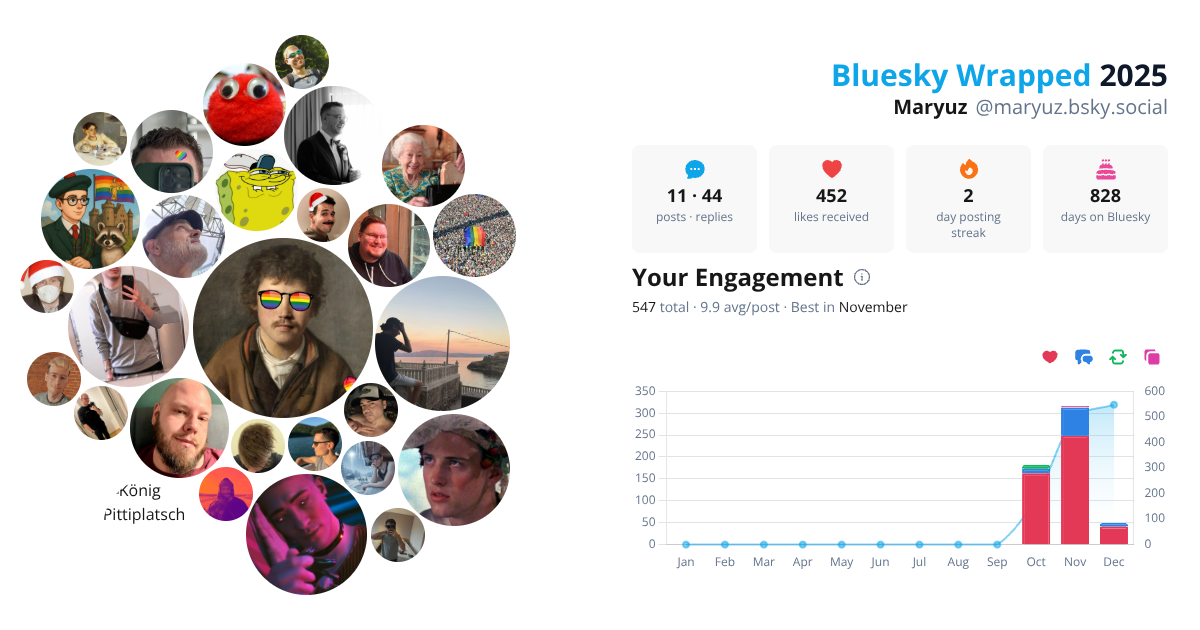 König Pittiplatsch

Bluesky Wrapped 2025
Maryuz @maryuz.bsky.social

11 · 44
posts · replies

452
likes received

2
day posting streak

828
days on Bluesky

Your Engagement
547 total · 9.9 avg/post · Best in November

350
300
250
200
150
100
50
0

600
500
400
300
200
100
0

Jan Feb Mar Apr May Jun Jul Aug Sep Oct Nov Dec